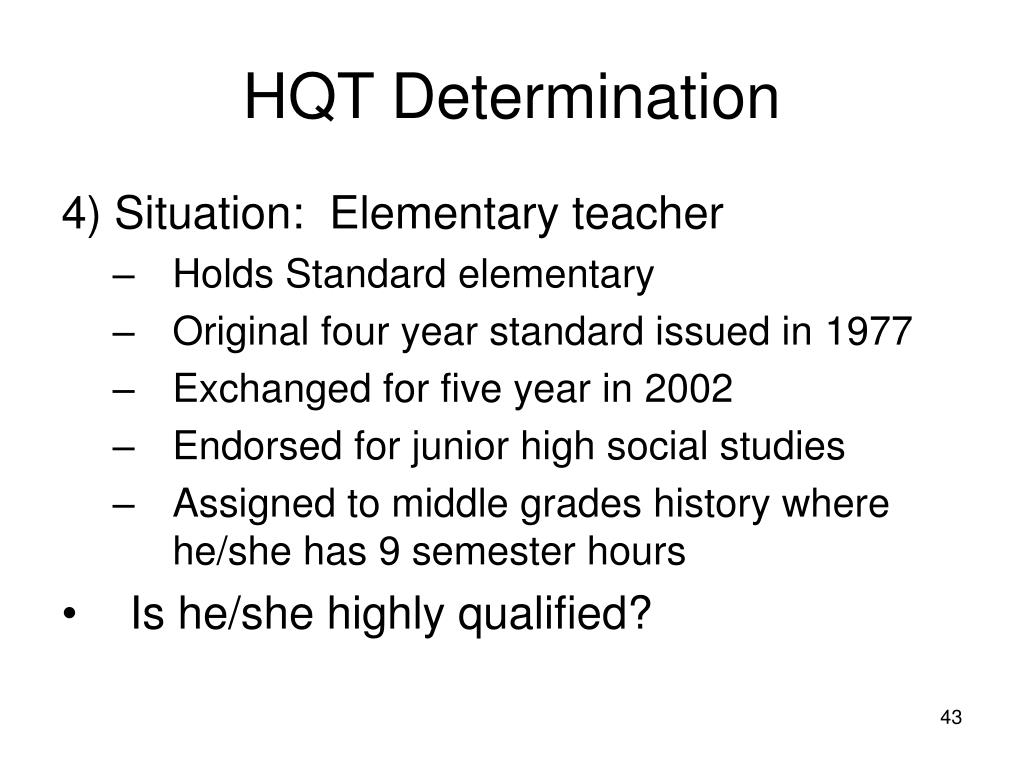 HQT Determination

4) Situation: Elementary teacher

– Holds Standard elementary
– Original four year standard issued in 1977
– Exchanged for five year in 2002
– Endorsed for junior high social studies
– Assigned to middle grades history where he/she has 9 semester hours

• Is he/she highly qualified?

43